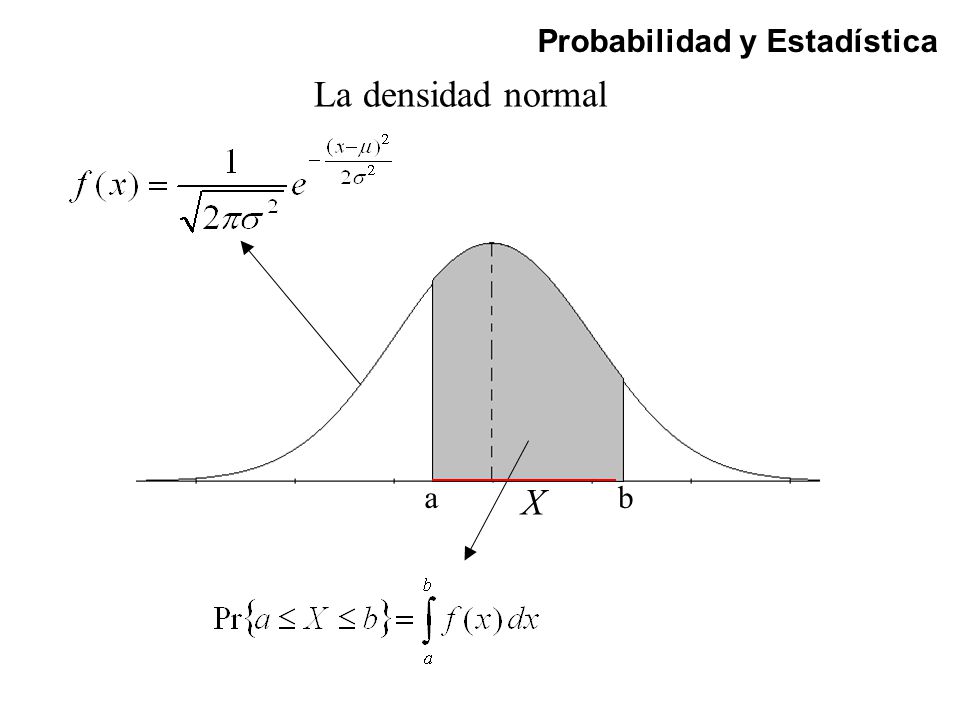 Probabilidad y Estadística

La densidad normal

$f(x) = \frac{1}{\sqrt{2\pi\sigma^2}} e^{-\frac{(x-\mu)^2}{2\sigma^2}}$

a

$X$

b

$\Pr\{a \leq X \leq b\} = \int_a^b f(x)\,dx$